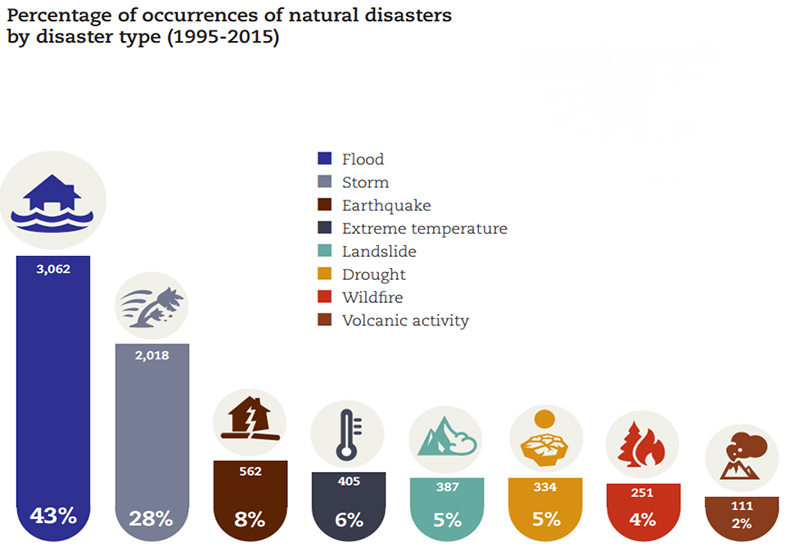 Percentage of occurrences of natural disasters by disaster type (1995-2015)

Flood
Storm
Earthquake
Extreme temperature
Landslide
Drought
Wildfire
Volcanic activity

3,062
43%

2,018
28%

562
8%

405
6%

387
5%

334
5%

251
4%

111
2%